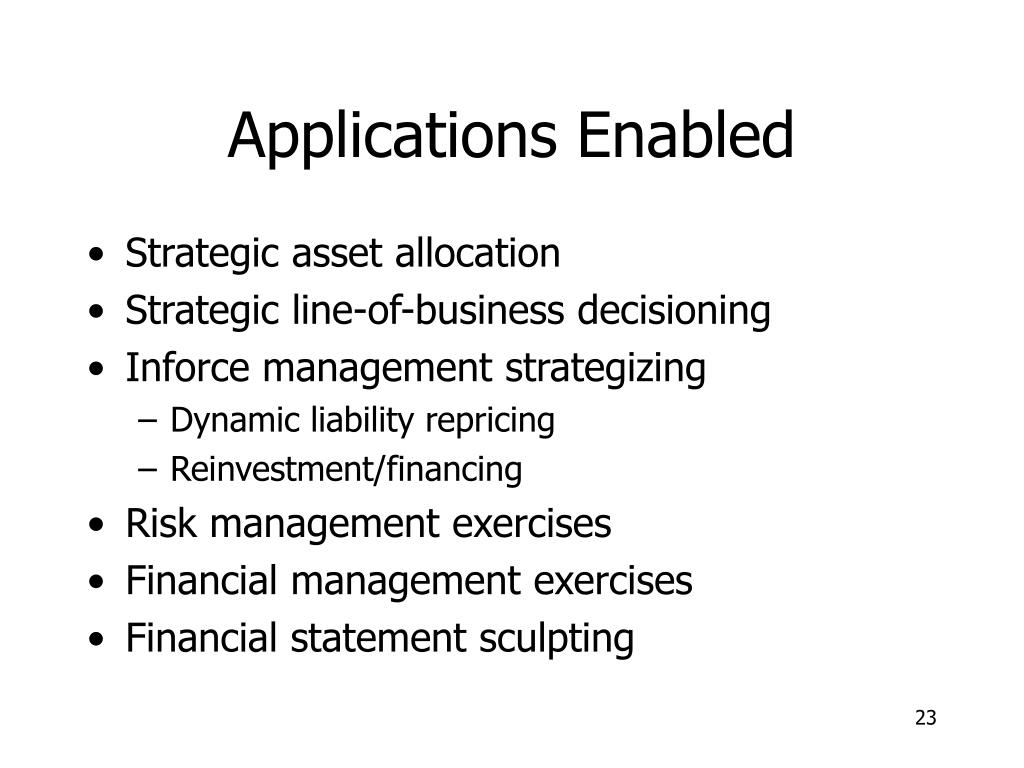 Applications Enabled

• Strategic asset allocation
• Strategic line-of-business decisioning
• Inforce management strategizing
  – Dynamic liability repricing
  – Reinvestment/financing
• Risk management exercises
• Financial management exercises
• Financial statement sculpting

23